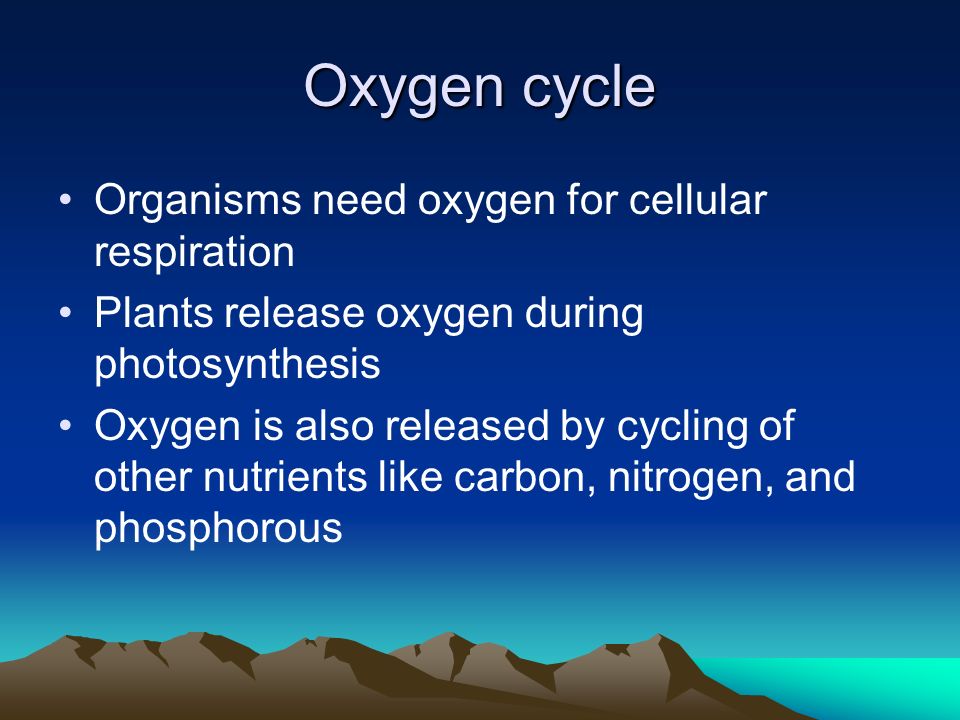 Oxygen cycle

• Organisms need oxygen for cellular respiration
• Plants release oxygen during photosynthesis
• Oxygen is also released by cycling of other nutrients like carbon, nitrogen, and phosphorous